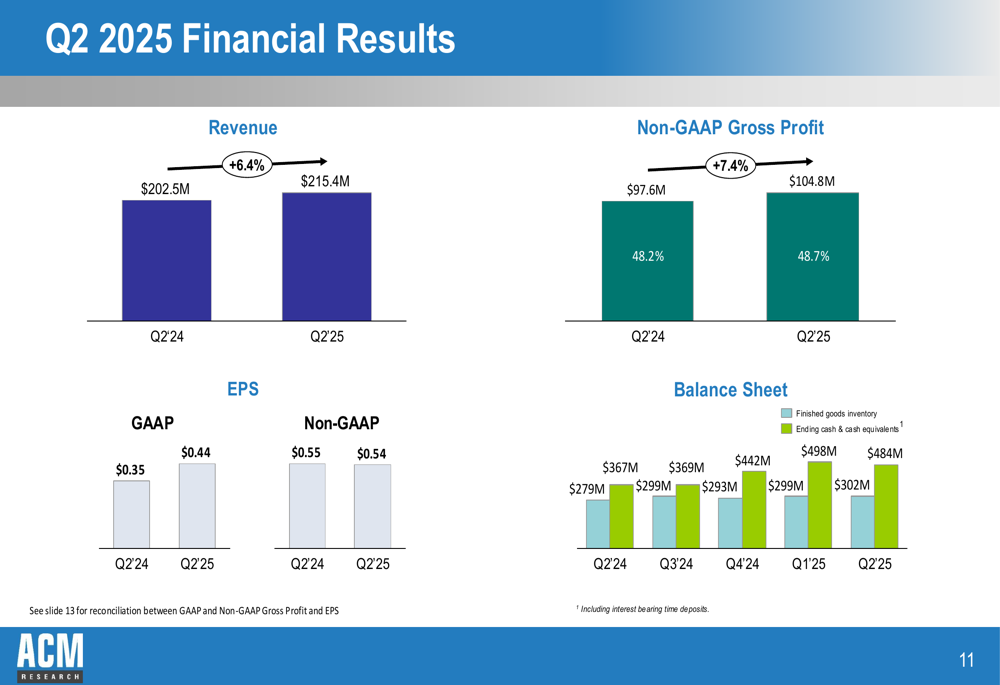 Q2 2025 Financial Results

Revenue

+6.4%

$202.5M

$215.4M

Q2'24

Q2'25

Non-GAAP Gross Profit

+7.4%

$97.6M

$104.8M

48.2%

48.7%

Q2'24

Q2'25

EPS

GAAP

$0.35

$0.44

Q2'24

Q2'25

Non-GAAP

$0.55

$0.54

Q2'24

Q2'25

Balance Sheet

Finished goods inventory

Ending cash & cash equivalents $^1$

$279M

$367M

$299M

$369M

$293M

$442M

$299M

$498M

$302M

$484M

Q2'24

Q3'24

Q4'24

Q1'25

Q2'25

See slide 13 for reconciliation between GAAP and Non-GAAP Gross Profit and EPS

$^1$ Including interest bearing time deposits.

ACM

RESEARCH

11